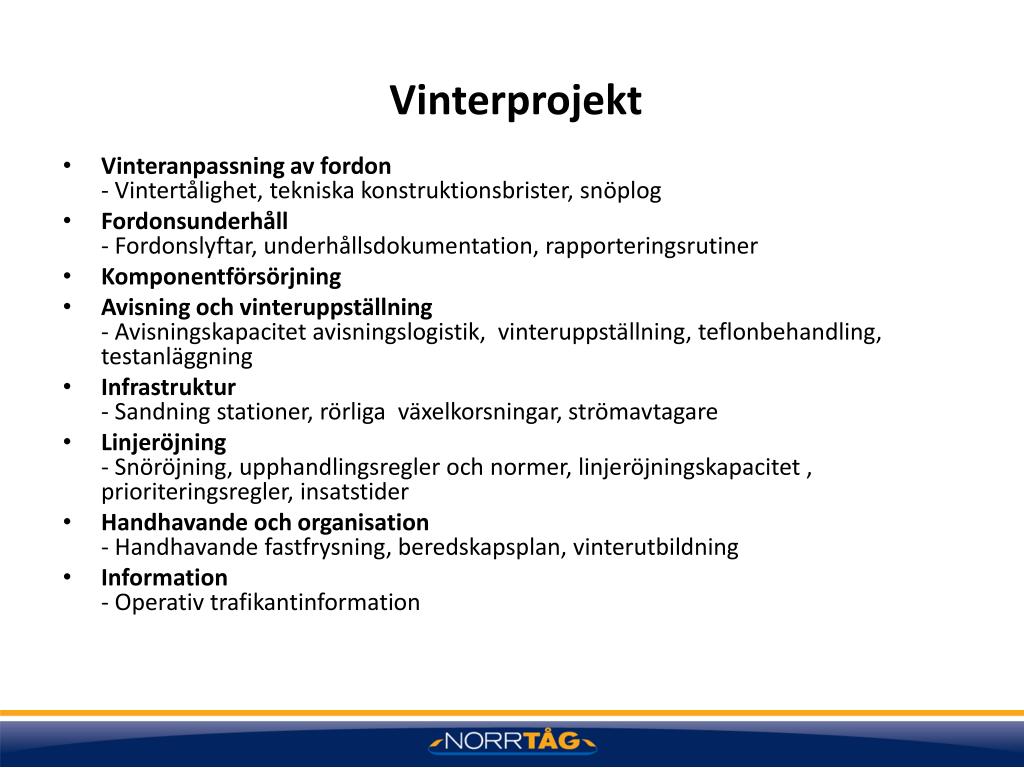 Vinterprojekt

• Vinteranpassning av fordon
- Vintertålighet, tekniska konstruktionsbrister, snöplog

• Fordonsunderhåll
- Fordonslyftar, underhållsdokumentation, rapporteringsrutiner

• Komponentförsörjning

• Avisning och vinteruppställning
- Avisningskapacitet avisningslogistik, vinteruppställning, teflonbehandling, testanläggning

• Infrastruktur
- Sandning stationer, rörliga växelkorsningar, strömavtagare

• Linjeröjning
- Snöröjning, upphandlingsregler och normer, linjeröjningskapacitet , prioriteringsregler, insatstider

• Handhavande och organisation
- Handhavande fastfrysning, beredskapsplan, vinterutbildning

• Information
- Operativ trafikantinformation

NORRTÅG